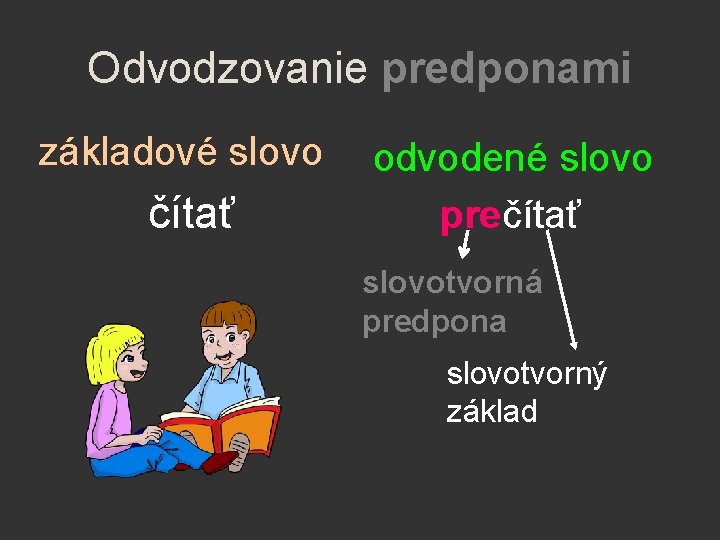 Odvodzovanie predponami

základové slovo

čítať

odvodené slovo

prečítať

slovotvorná predpona

slovotvorný základ